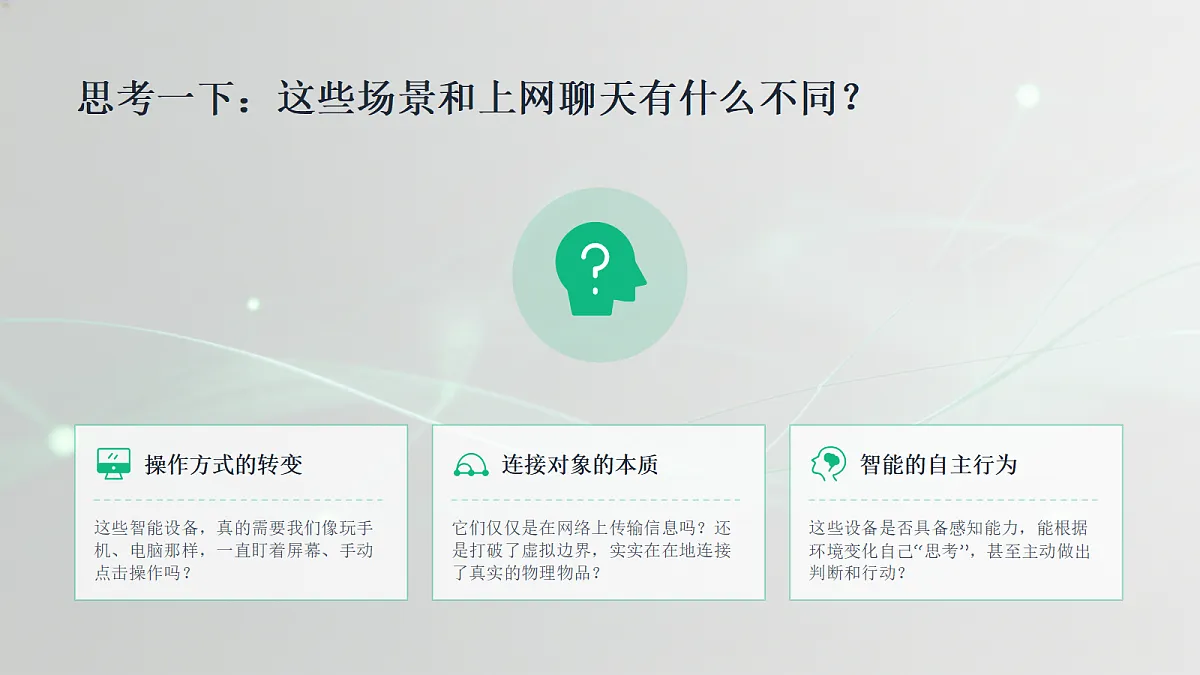 思考一下：这些场景和上网聊天有什么不同？

?

操作方式的转变

这些智能设备，真的需要我们像玩手机、电脑那样，一直盯着屏幕、手动点击操作吗？

连接对象的本质

它们仅仅是在网络上传输信息吗？还是打破了虚拟边界，实实在在地连接了真实的物理物品？

智能的自主行为

这些设备是否具备感知能力，能根据环境变化自己“思考”，甚至主动做出判断和行动？